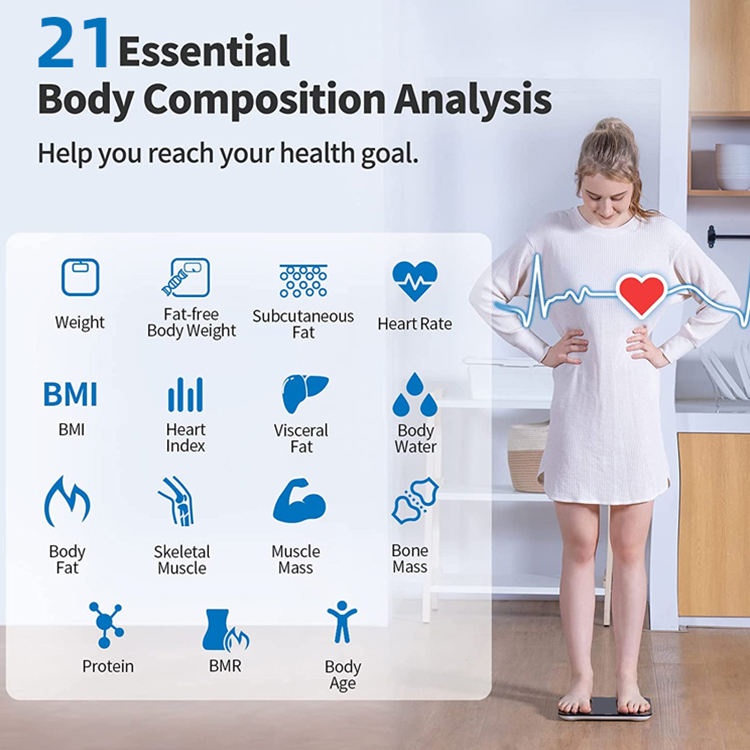 21 Essential
Body Composition Analysis

Help you reach your health goal.

Weight

Fat-free Body Weight

Subcutaneous Fat

Heart Rate

BMI

BMI

Heart Index

Visceral Fat

Body Water

Body Fat

Skeletal Muscle

Muscle Mass

Bone Mass

Protein

BMR

Body Age